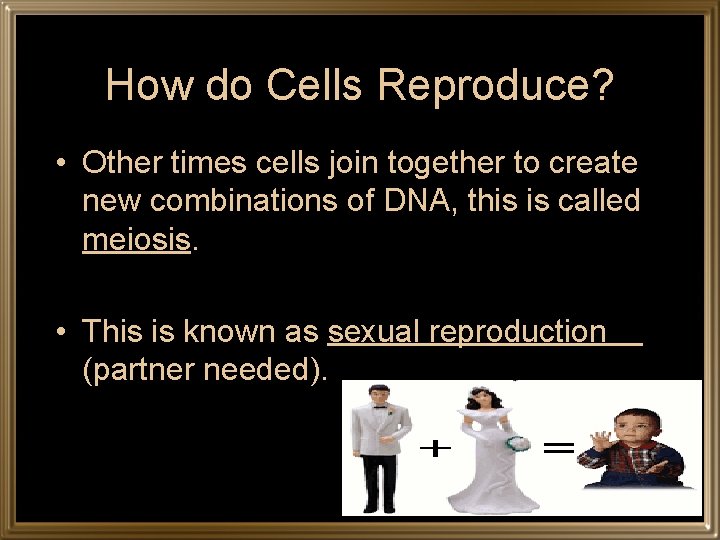 How do Cells Reproduce?

• Other times cells join together to create new combinations of DNA, this is called meiosis.

• This is known as sexual reproduction (partner needed).

+ =